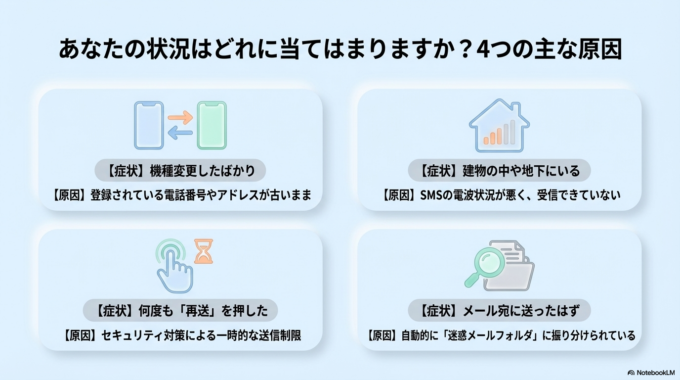 あなたの状況はどれに当てはまりますか？4つの主な原因

【症状】機種変更したばかり

【原因】登録されている電話番号やアドレスが古いまま

【症状】建物の中や地下にいる

【原因】SMSの電波状況が悪く、受信できていない

【症状】何度も「再送」を押した

【原因】セキュリティ対策による一時的な送信制限

【症状】メール宛に送ったはず

【原因】自動的に「迷惑メールフォルダ」に振り分けられている

NotebookLM